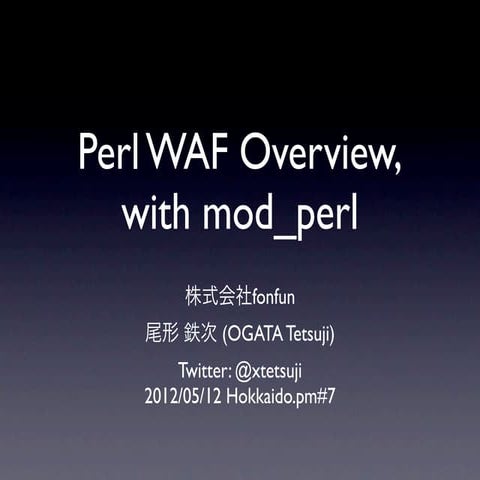 Perl WAF Overview, with mod_perl

株式会社fonfun

尾形 鉄次 (OGATA Tetsuji)

Twitter: @xtetsuji
2012/05/12 Hokkaido.pm#7